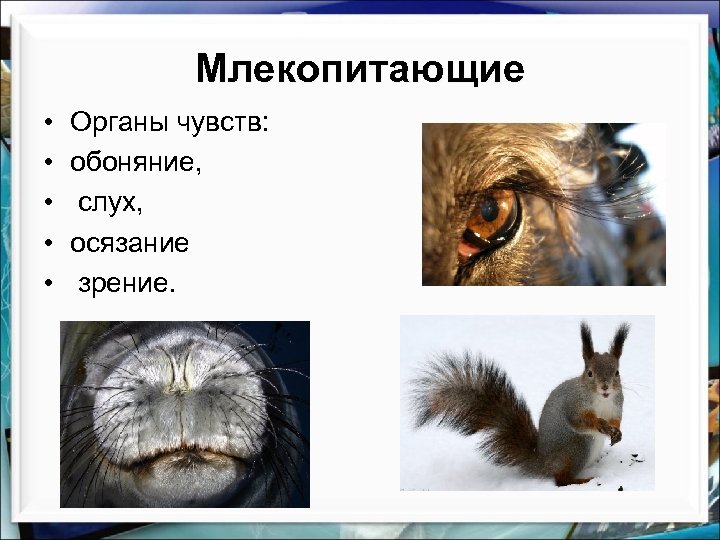 Млекопитающие

• Органы чувств:
• обоняние,
• слух,
• осязание
• зрение.